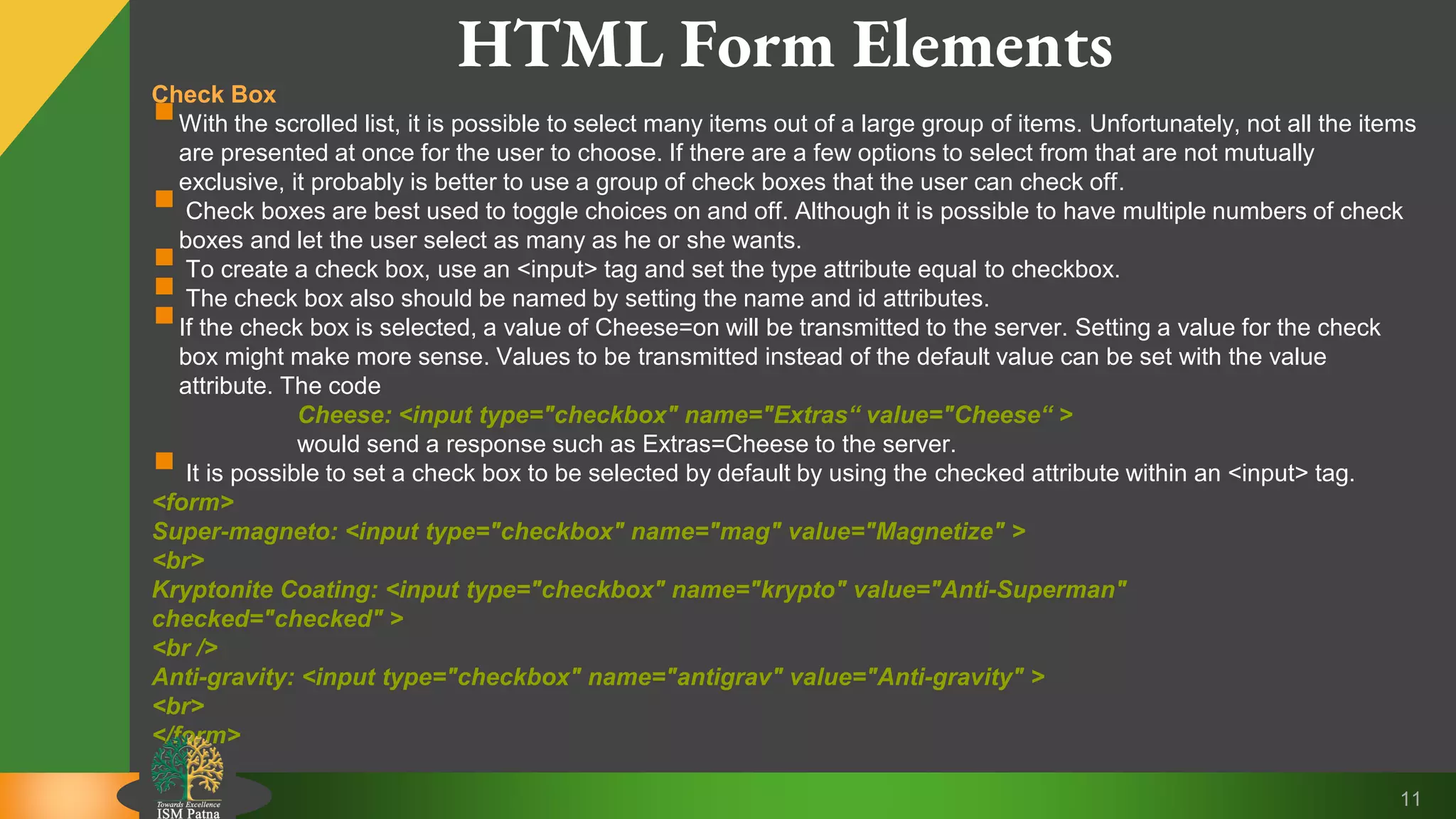 HTML Form Elements

Check Box

With the scrolled list, it is possible to select many items out of a large group of items. Unfortunately, not all the items are presented at once for the user to choose. If there are a few options to select from that are not mutually exclusive, it probably is better to use a group of check boxes that the user can check off.

Check boxes are best used to toggle choices on and off. Although it is possible to have multiple numbers of check boxes and let the user select as many as he or she wants.

To create a check box, use an <input> tag and set the type attribute equal to checkbox.

The check box also should be named by setting the name and id attributes.

If the check box is selected, a value of Cheese=on will be transmitted to the server. Setting a value for the check box might make more sense. Values to be transmitted instead of the default value can be set with the value attribute. The code

Cheese: <input type="checkbox" name="Extras“ value="Cheese“ >

would send a response such as Extras=Cheese to the server.

It is possible to set a check box to be selected by default by using the checked attribute within an <input> tag.

<form>
Super-magneto: <input type="checkbox" name="mag" value="Magnetize" >
<br>
Kryptonite Coating: <input type="checkbox" name="krypto" value="Anti-Superman" checked="checked" >
<br />
Anti-gravity: <input type="checkbox" name="antigrav" value="Anti-gravity" >
<br>
</form>

Towards Excellence
ISM Patna

11